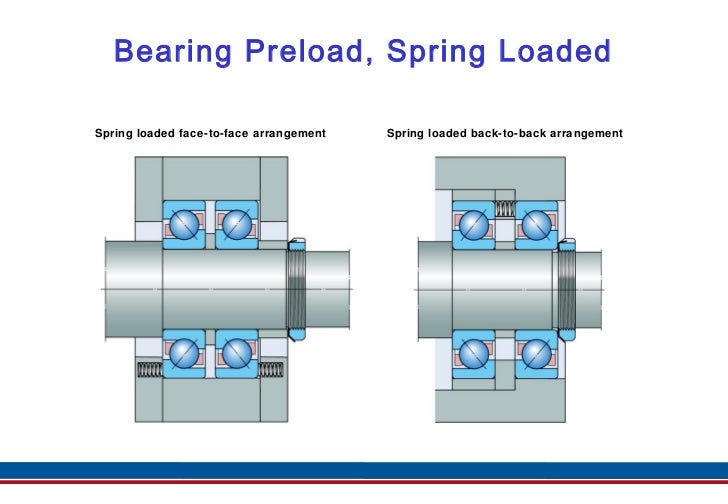 Bearing Preload, Spring Loaded

Spring loaded face-to-face arrangement

Spring loaded back-to-back arrangement